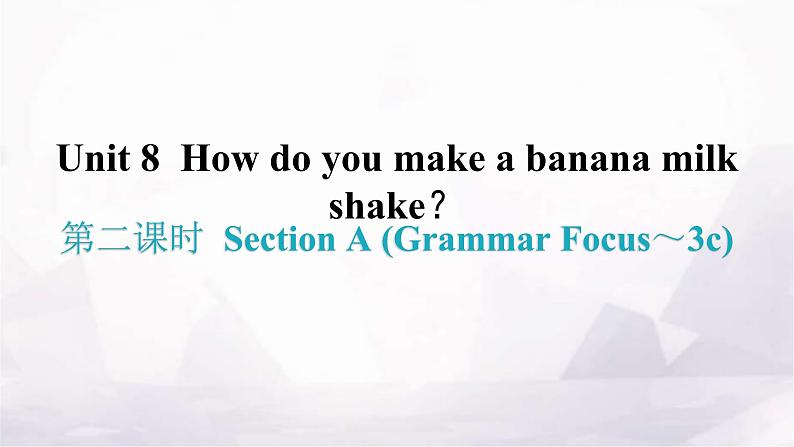 Unit 8 How do you make a banana milk shake？

第二课时 Section A (Grammar Focus～3c)